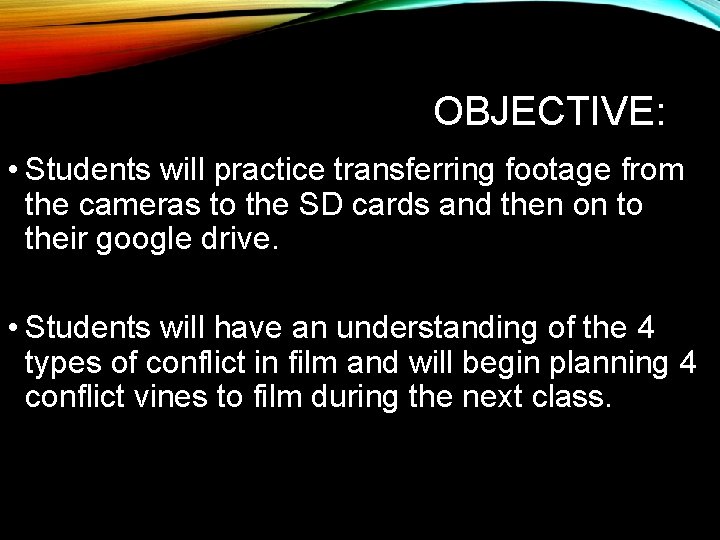 OBJECTIVE:

• Students will practice transferring footage from the cameras to the SD cards and then on to their google drive.

• Students will have an understanding of the 4 types of conflict in film and will begin planning 4 conflict vines to film during the next class.